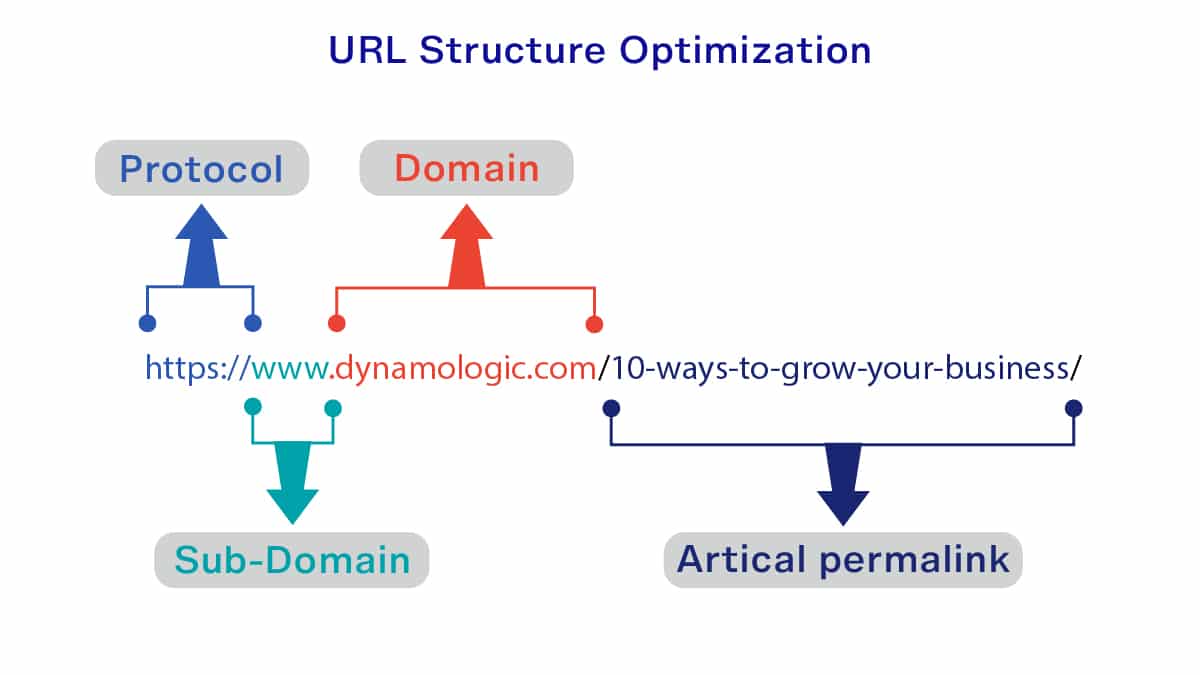 URL Structure Optimization

Protocol

Domain

https://www.dynamologic.com/10-ways-to-grow-your-business/

Sub-Domain

Artical permalink